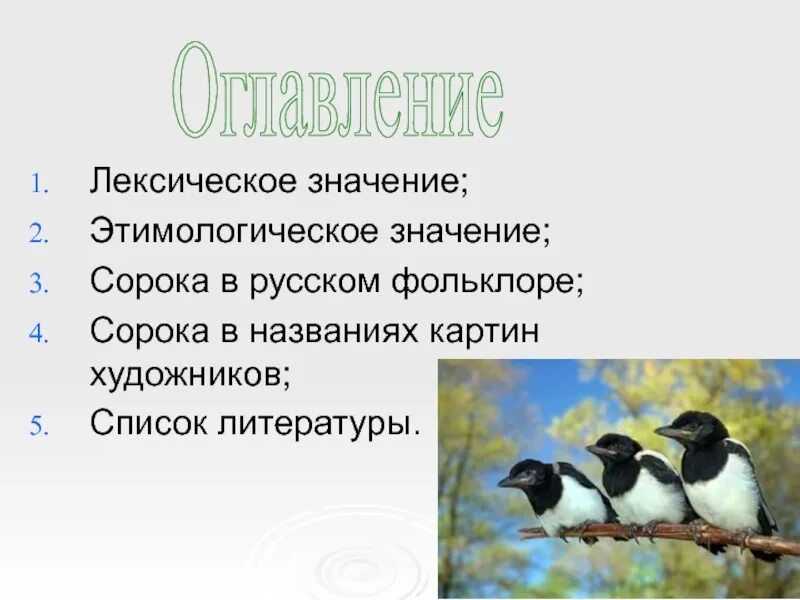 Оглавление

1. Лексическое значение;
2. Этимологическое значение;
3. Сорока в русском фольклоре;
4. Сорока в названиях картин художников;
5. Список литературы.